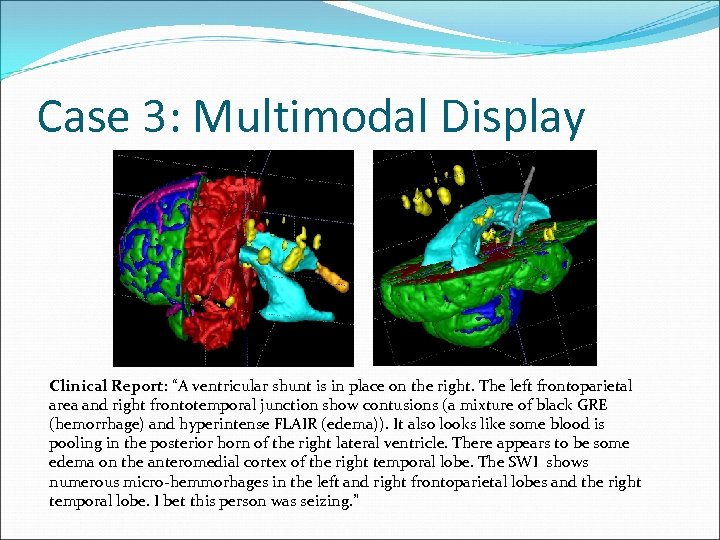 Case 3: Multimodal Display

Clinical Report: "A ventricular shunt is in place on the right. The left frontoparietal area and right frontotemporal junction show contusions (a mixture of black GRE (hemorrhage) and hyperintense FLAIR (edema)). It also looks like some blood is pooling in the posterior horn of the right lateral ventricle. There appears to be some edema on the anteromedial cortex of the right temporal lobe. The SWI shows numerous micro-hemmorhages in the left and right frontoparietal lobes and the right temporal lobe. I bet this person was seizing."